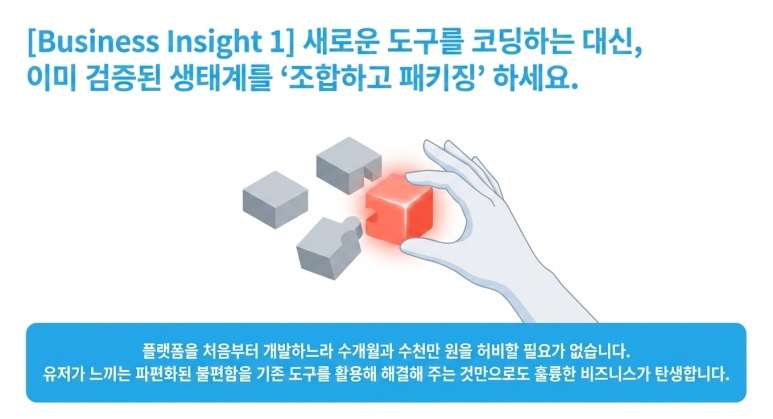 [Business Insight 1] 새로운 도구를 코딩하는 대신, 이미 검증된 생태계를 ‘조합하고 패키징’ 하세요.

플랫폼을 처음부터 개발하느라 수개월과 수천만 원을 허비할 필요가 없습니다.
유저가 느끼는 파편화된 불편함을 기존 도구를 활용해 해결해 주는 것만으로도 훌륭한 비즈니스가 탄생합니다.